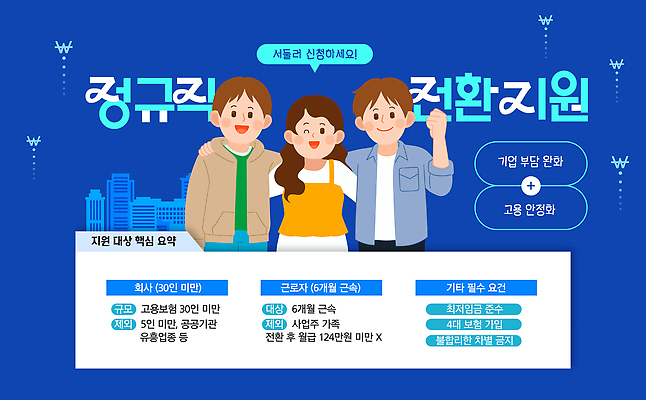 서둘러 신청하세요!

정규직 전환지원

기업 부담 완화
+
고용 안정화

지원 대상 핵심 요약

회사 (30인 미만)
규모 고용보험 30인 미만
제외 5인 미만, 공공기관 유흥업종 등

근로자 (6개월 근속)
대상 6개월 근속
제외 사업주 가족 전환 후 월급 124만원 미만 X

기타 필수 요건
최저임금 준수
4대 보험 가입
불합리한 차별 금지